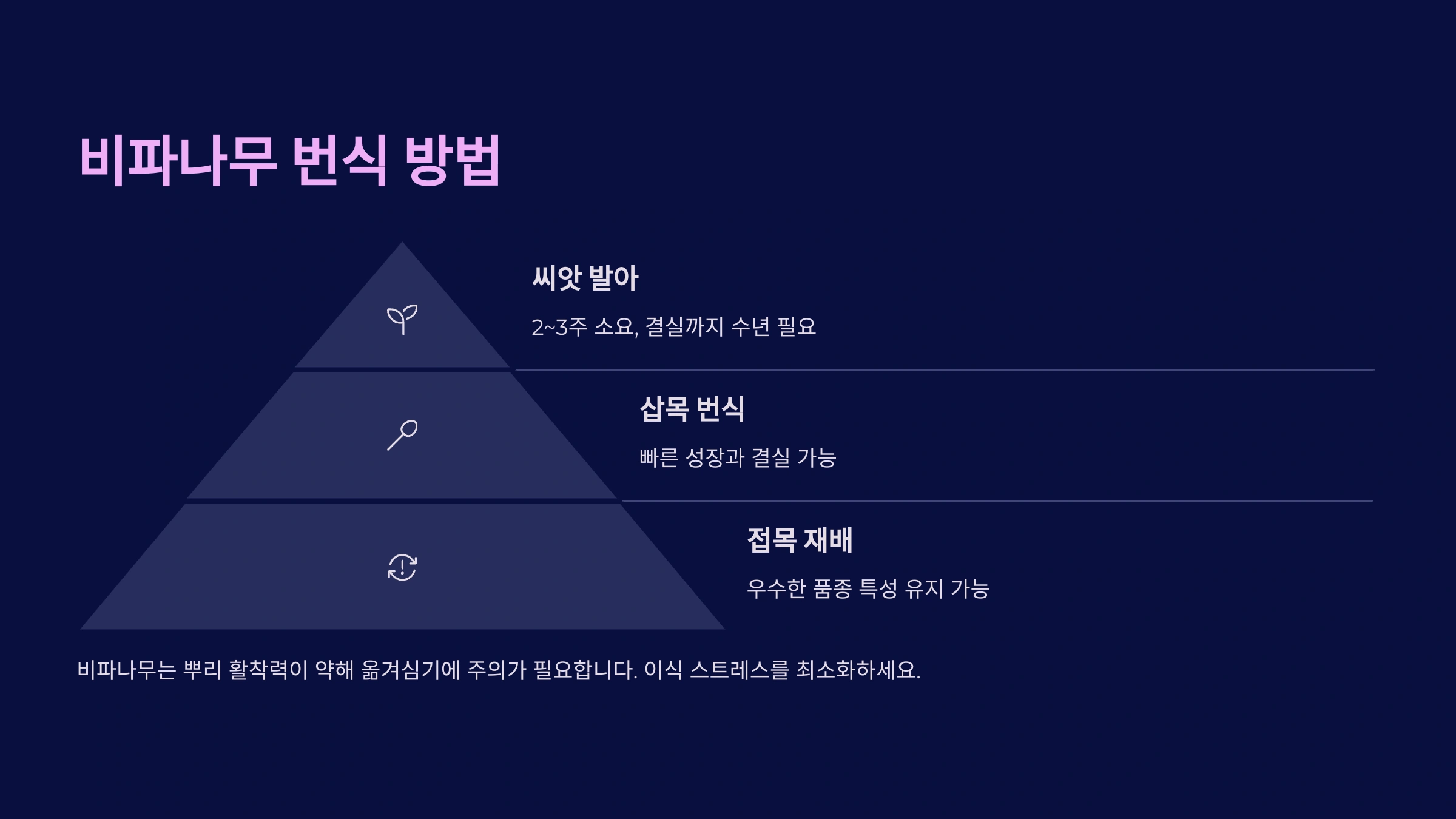 비파나무 번식 방법

씨앗 발아

2~3주 소요, 결실까지 수년 필요

삽목 번식

빠른 성장과 결실 가능

접목 재배

우수한 품종 특성 유지 가능

비파나무는 뿌리 활착력이 약해 옮겨심기에 주의가 필요합니다. 이식 스트레스를 최소화하세요.